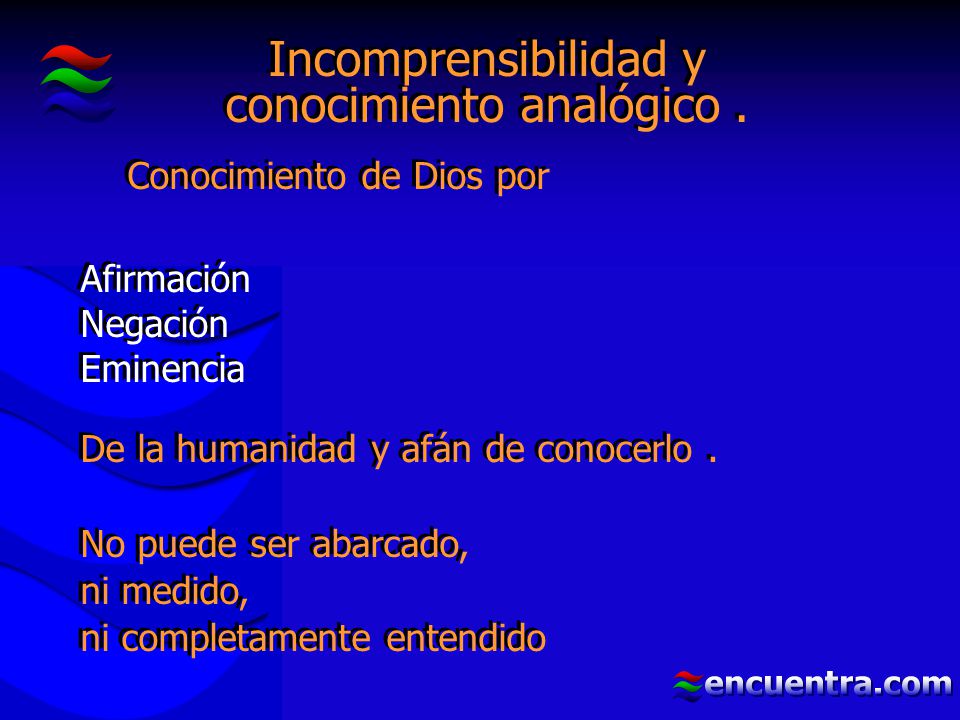 Incomprensibilidad y conocimiento analógico .

Conocimiento de Dios por

Afirmación
Negación
Eminencia

De la humanidad y afán de conocerlo .

No puede ser abarcado,
ni medido,
ni completamente entendido

encuentra.com